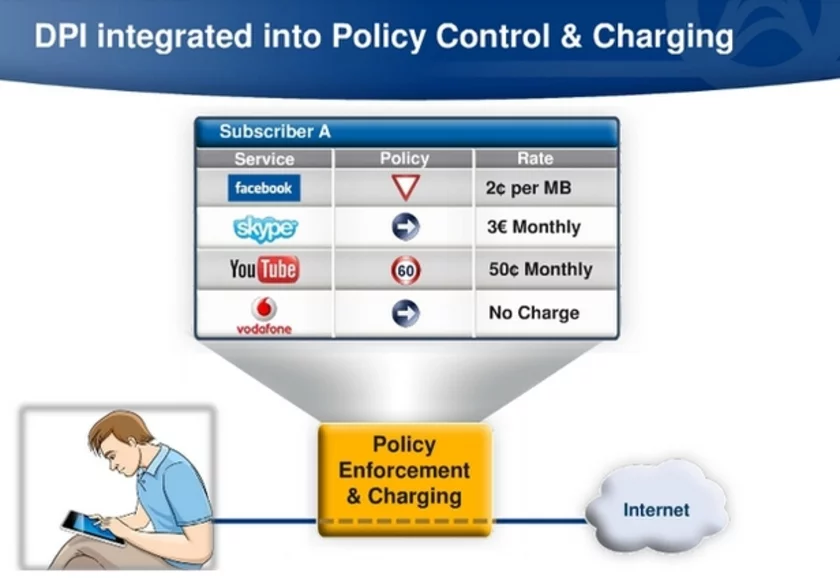 DPI integrated into Policy Control & Charging

Subscriber A

| Service | Policy | Rate |
|---|---|---|
| facebook | | 2¢ per MB |
| skype | | 3€ Monthly |
| YouTube | 60 | 50¢ Monthly |
| vodafone | | No Charge |

Policy Enforcement & Charging

Internet